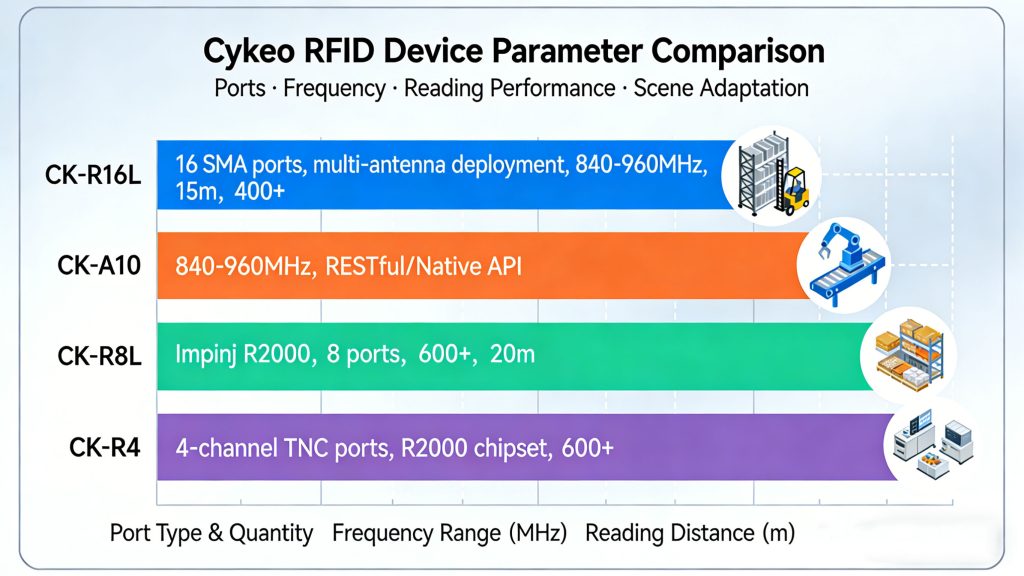 Cykeo RFID Device Parameter Comparison

Ports · Frequency · Reading Performance · Scene Adaptation

CK-R16L
16 SMA ports, multi-antenna deployment, 840-960MHz, 15m, 400+

CK-A10
840-960MHz, RESTful/Native API

CK-R8L
Impinj R2000, 8 ports, 600+, 20m

CK-R4
4-channel TNC ports, R2000 chipset, 600+

Port Type & Quantity Frequency Range (MHz) Reading Distance (m)